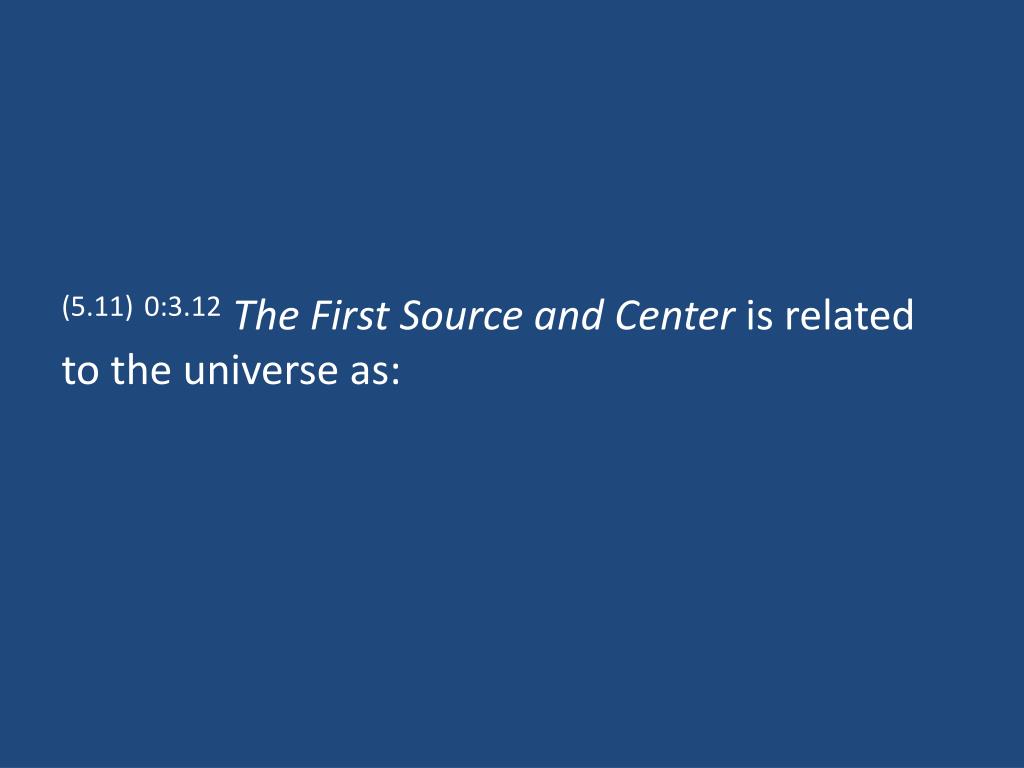 (5.11) 0:3.12 The First Source and Center is related to the universe as: